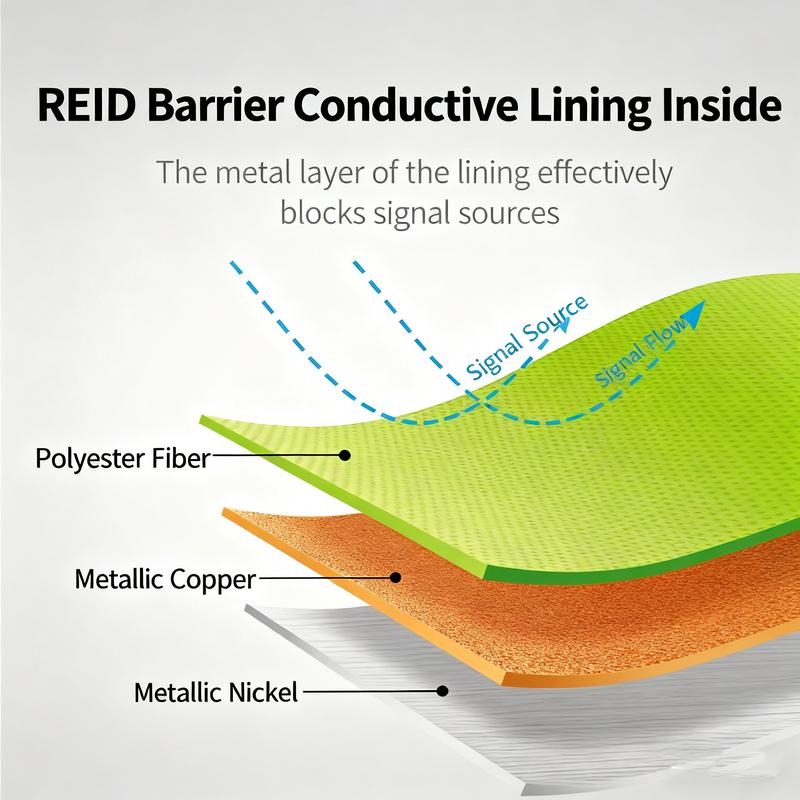 REID Barrier Conductive Lining Inside

The metal layer of the lining effectively blocks signal sources

Signal Source

Signal Flow

Polyester Fiber

Metallic Copper

Metallic Nickel